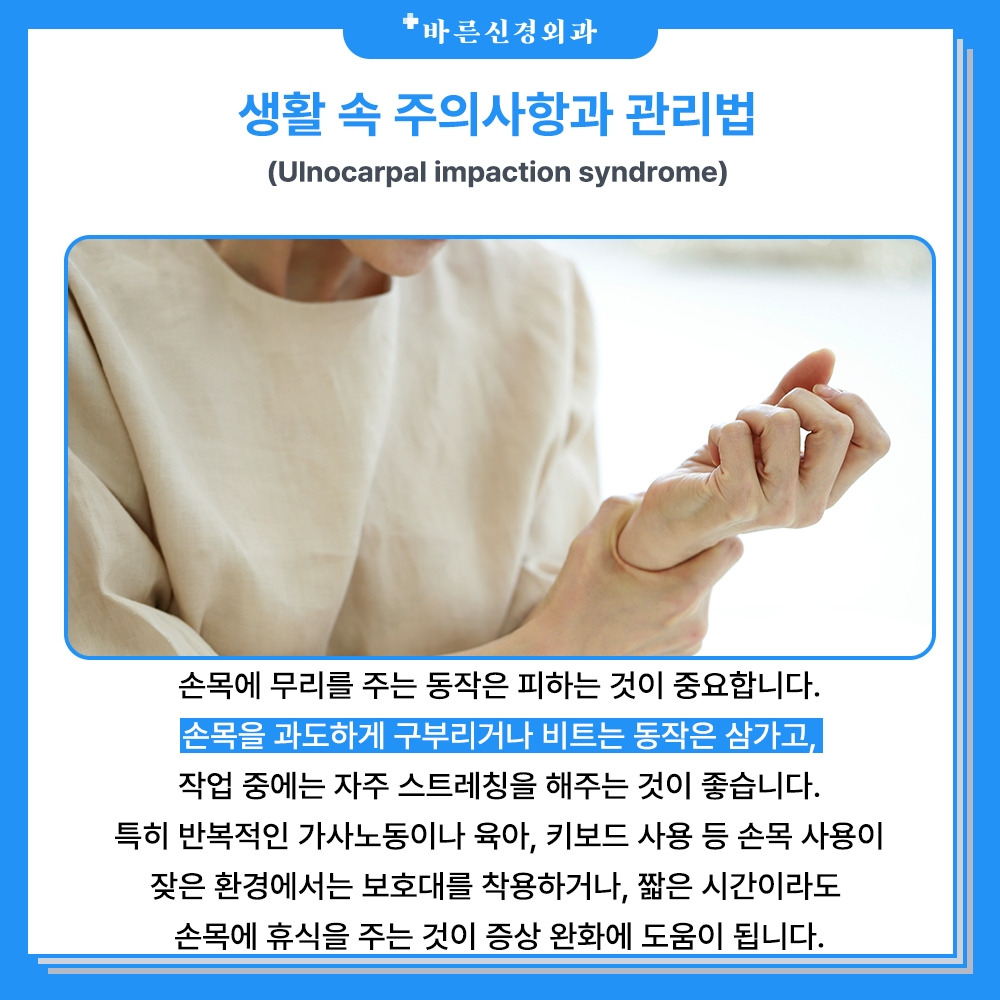 바른신경외과

생활 속 주의사항과 관리법

(Ulnocarpal impaction syndrome)

손목에 무리를 주는 동작은 피하는 것이 중요합니다. 손목을 과도하게 구부리거나 비트는 동작은 삼가고, 작업 중에는 자주 스트레칭을 해주는 것이 좋습니다. 특히 반복적인 가사노동이나 육아, 키보드 사용 등 손목 사용이 잦은 환경에서는 보호대를 착용하거나, 짧은 시간이라도 손목에 휴식을 주는 것이 증상 완화에 도움이 됩니다.